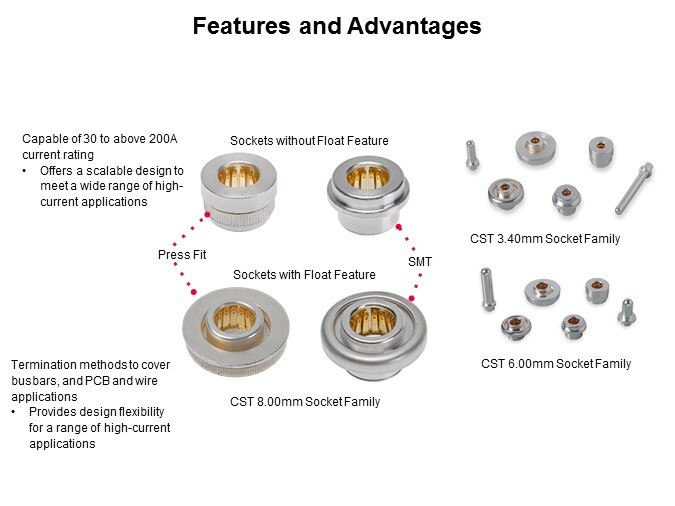 Features and Advantages

Capable of 30 to above 200A current rating
• Offers a scalable design to meet a wide range of high-current applications

Sockets without Float Feature

Press Fit

SMT

Sockets with Float Feature

Termination methods to cover busbars, and PCB and wire applications
• Provides design flexibility for a range of high-current applications

CST 8.00mm Socket Family

CST 3.40mm Socket Family

CST 6.00mm Socket Family